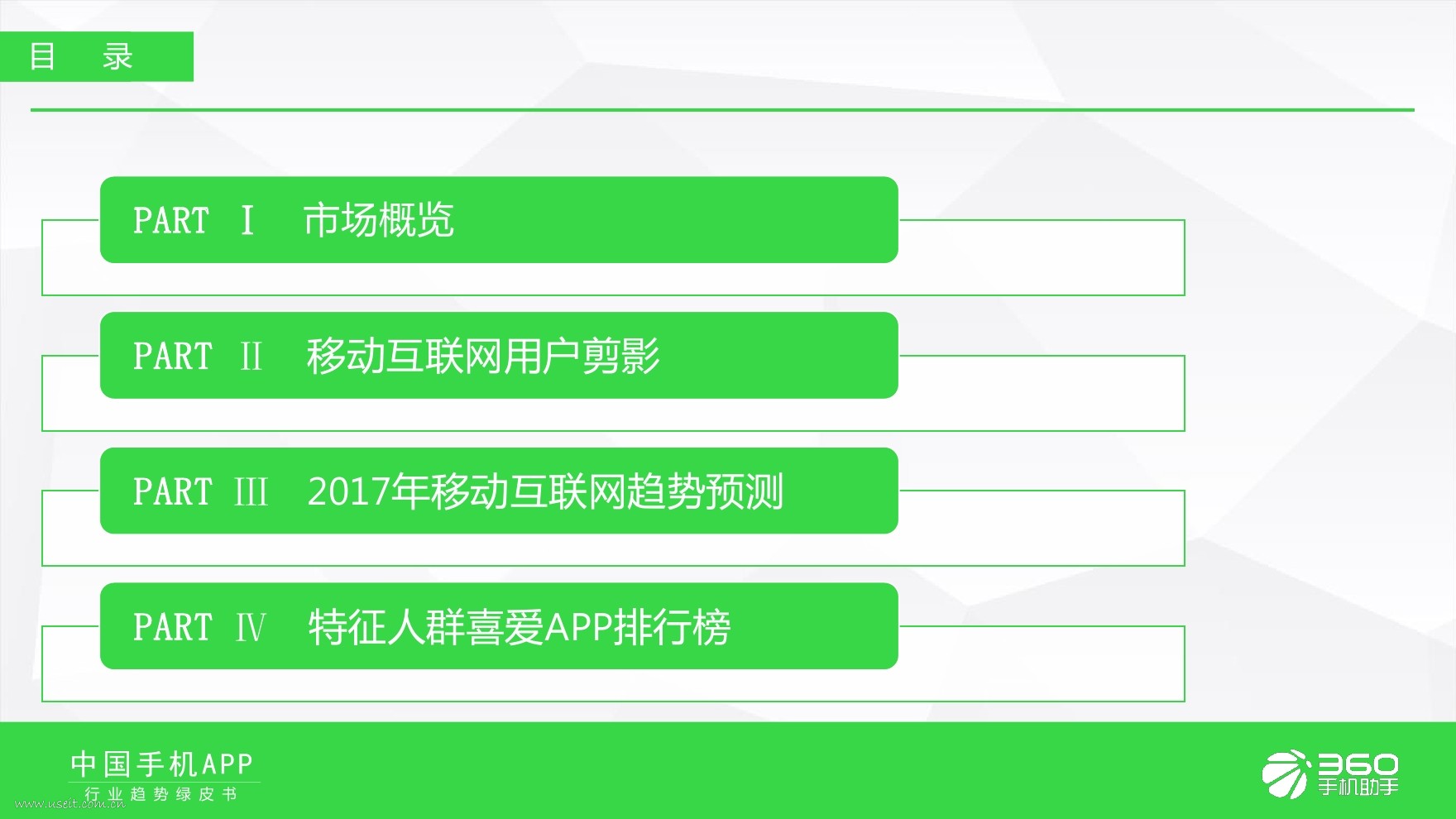 目 录

PART Ⅰ 市场概览

PART Ⅱ 移动互联网用户剪影

PART Ⅲ 2017年移动互联网趋势预测

PART Ⅳ 特征人群喜爱APP排行榜

中国手机APP
行业趋势绿皮书
www.useit.com.cn

360
手机助手